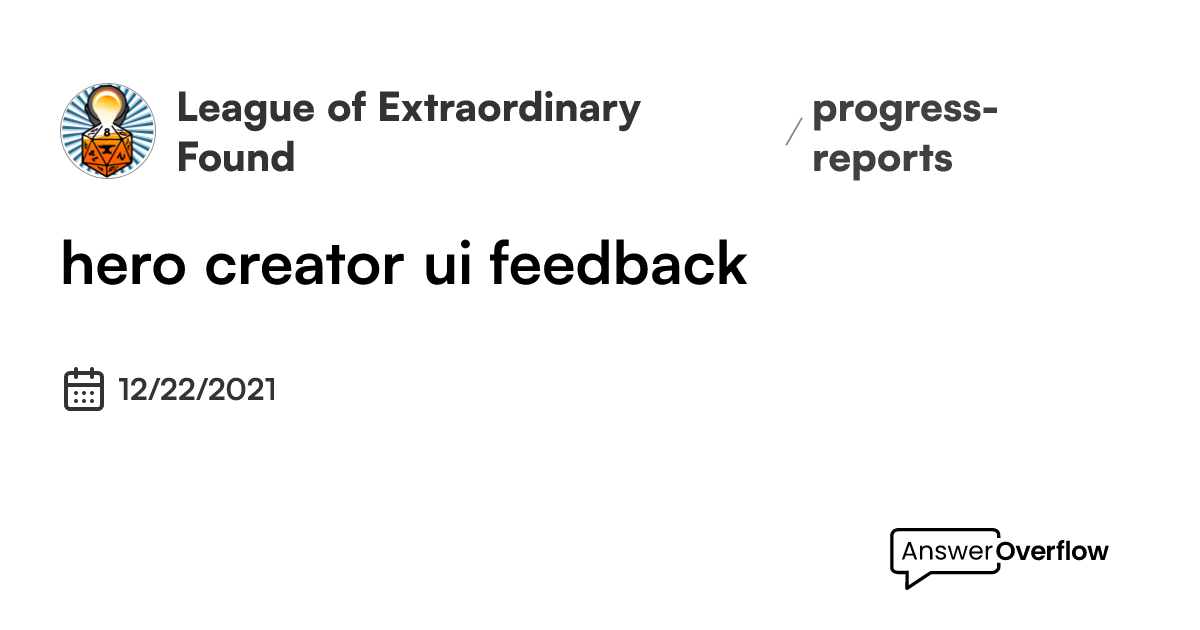 League of Extraordinary Found

/ progress-reports

hero creator ui feedback

12/22/2021

AnswerOverflow